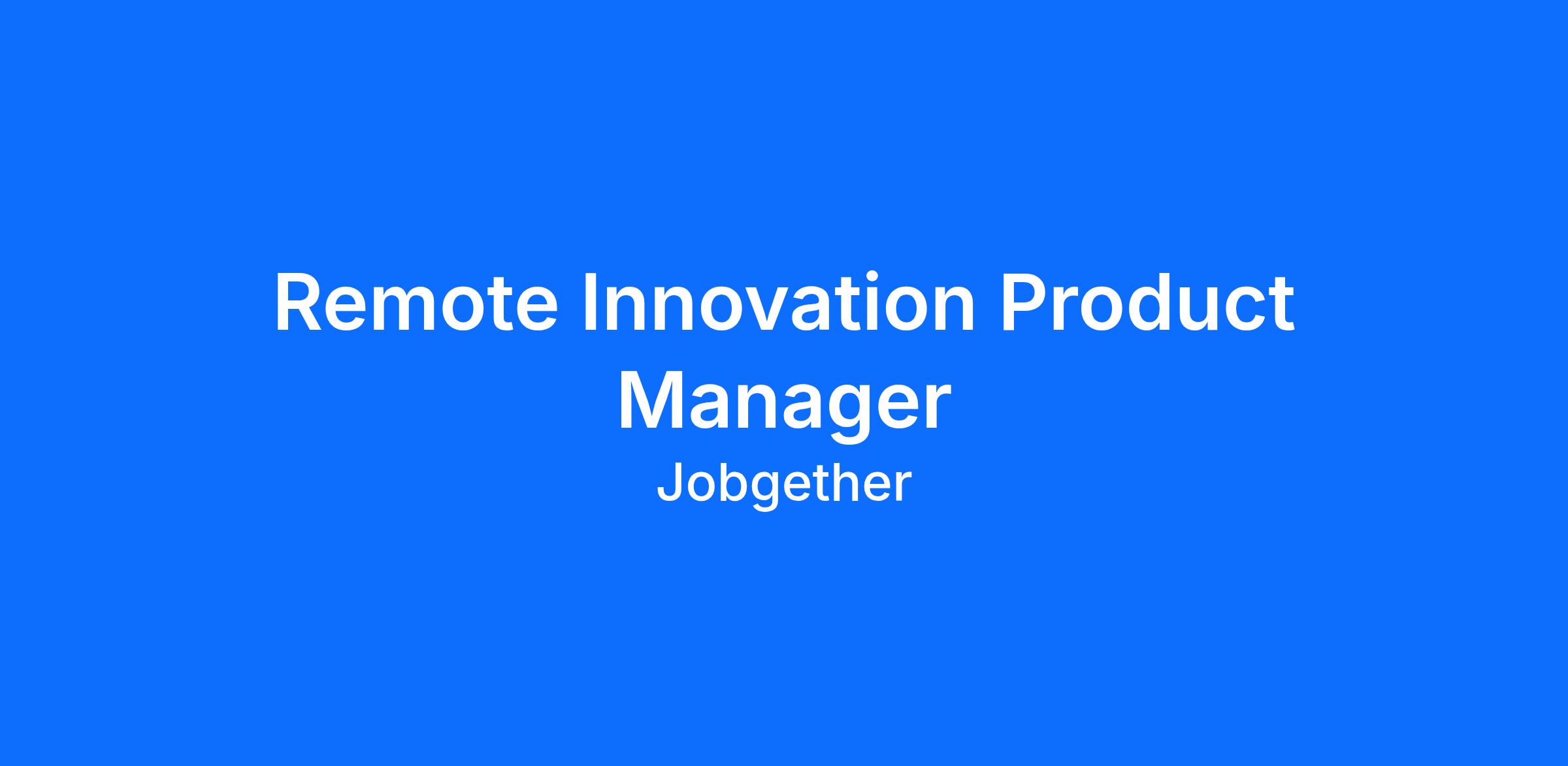 Remote Innovation Product Manager

Jobgether